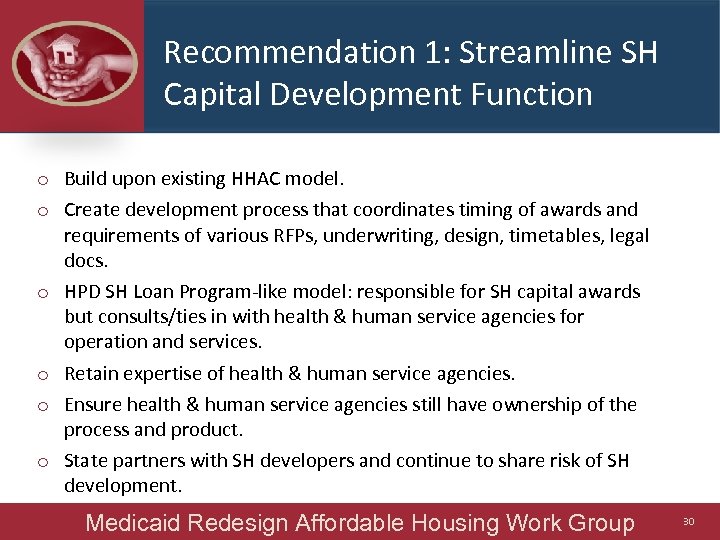 Recommendation 1: Streamline SH Capital Development Function

o Build upon existing HHAC model.

o Create development process that coordinates timing of awards and requirements of various RFPs, underwriting, design, timetables, legal docs.

o HPD SH Loan Program-like model: responsible for SH capital awards but consults/ties in with health & human service agencies for operation and services.

o Retain expertise of health & human service agencies.

o Ensure health & human service agencies still have ownership of the process and product.

o State partners with SH developers and continue to share risk of SH development.

Medicaid Redesign Affordable Housing Work Group 30